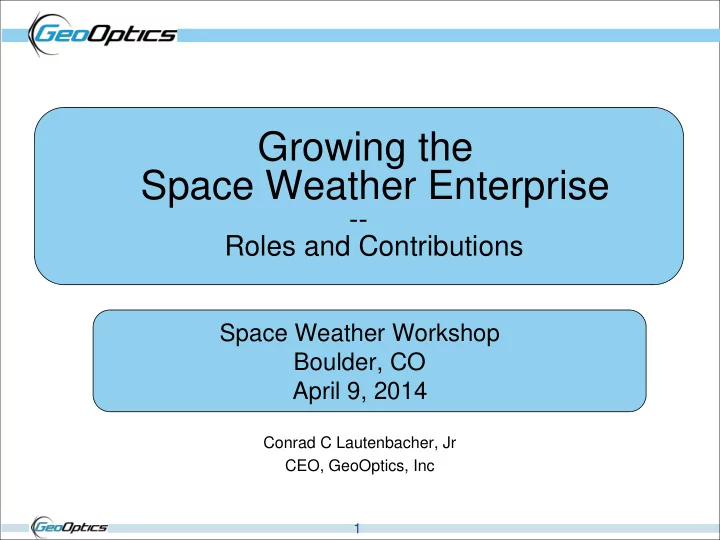 GeoOptics

Growing the Space Weather Enterprise
--
Roles and Contributions

Space Weather Workshop
Boulder, CO
April 9, 2014

Conrad C Lautenbacher, Jr
CEO, GeoOptics, Inc

GeoOptics

1